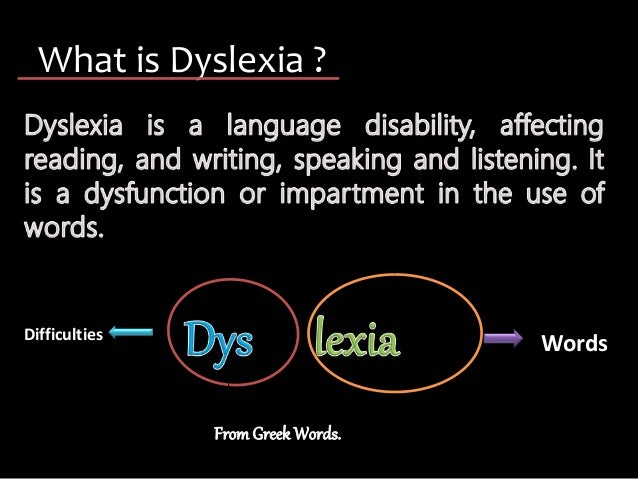 What is Dyslexia ?

Dyslexia is a language disability, affecting reading, and writing, speaking and listening. It is a dysfunction or impartment in the use of words.

Difficulties

Dys

lexia

Words

From Greek Words.